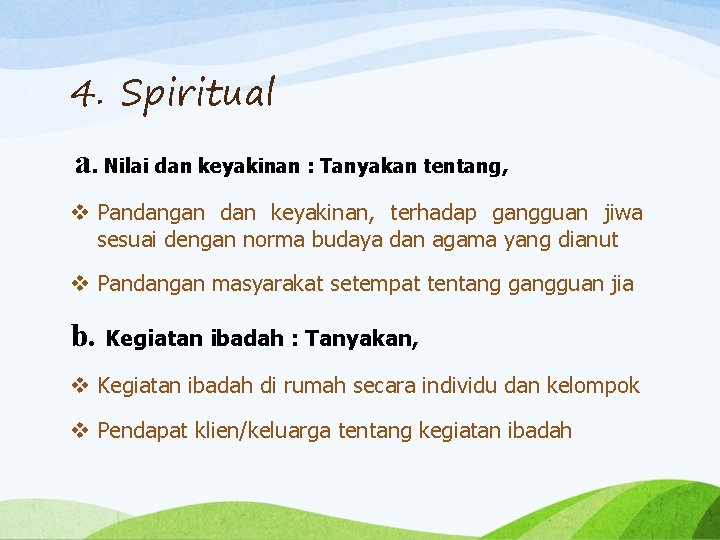 4. Spiritual

a. Nilai dan keyakinan : Tanyakan tentang,

❖ Pandangan dan keyakinan, terhadap gangguan jiwa sesuai dengan norma budaya dan agama yang dianut

❖ Pandangan masyarakat setempat tentang gangguan jia

b. Kegiatan ibadah : Tanyakan,

❖ Kegiatan ibadah di rumah secara individu dan kelompok

❖ Pendapat klien/keluarga tentang kegiatan ibadah